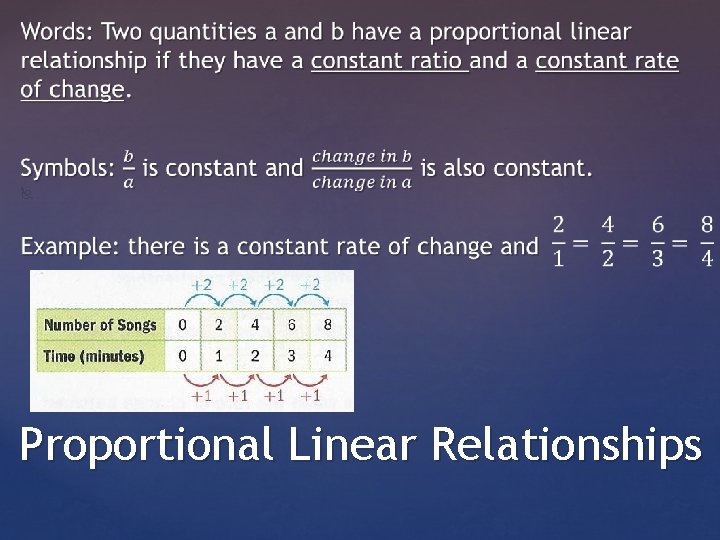 Words: Two quantities a and b have a proportional linear relationship if they have a constant ratio and a constant rate of change.

Symbols: $\frac{b}{a}$ is constant and $\frac{change\ in\ b}{change\ in\ a}$ is also constant.

Example: there is a constant rate of change and $\frac{2}{1} = \frac{4}{2} = \frac{6}{3} = \frac{8}{4}$

+2 +2 +2 +2

| Number of Songs | 0 | 2 | 4 | 6 | 8 |
|---|---|---|---|---|---|
| Time (minutes) | 0 | 1 | 2 | 3 | 4 |

+1 +1 +1 +1

Proportional Linear Relationships